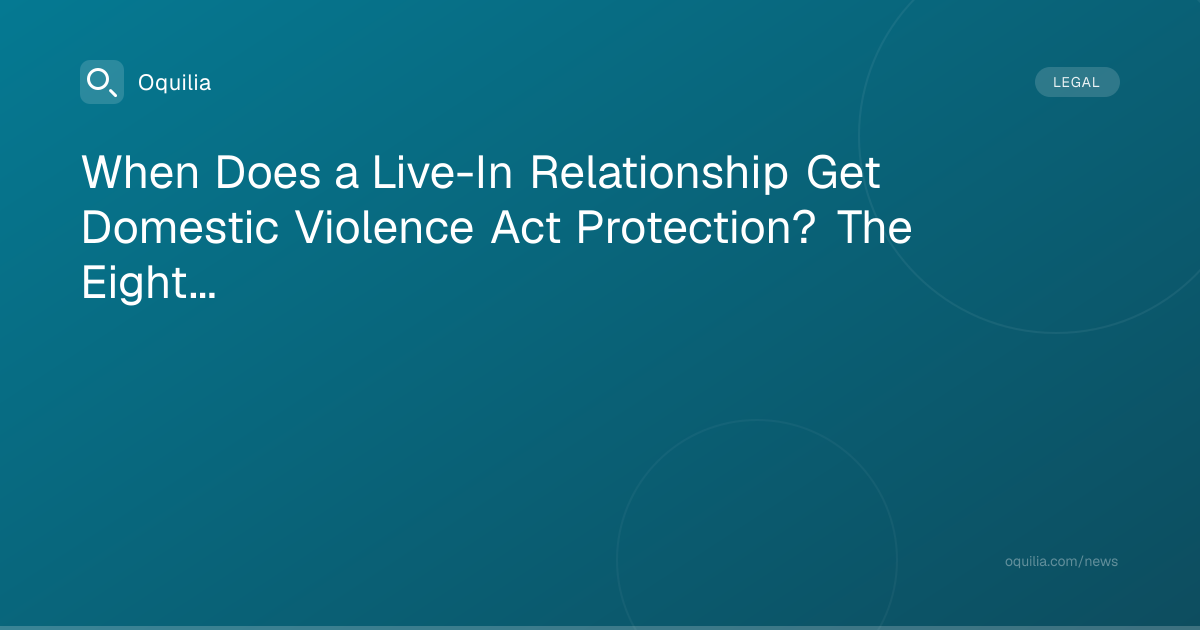 Oquilia

LEGAL

When Does a Live-In Relationship Get Domestic Violence Act Protection? The Eight...

oquilia.com/news